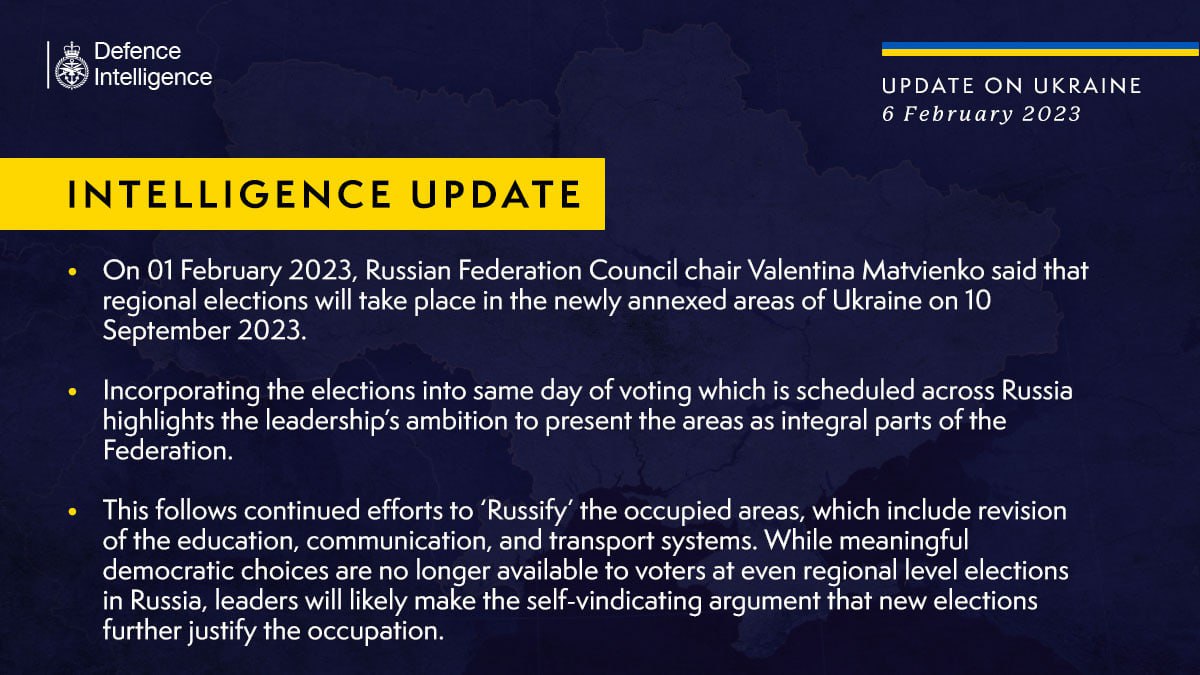 Defence Intelligence

UPDATE ON UKRAINE
6 February 2023

INTELLIGENCE UPDATE

• On 01 February 2023, Russian Federation Council chair Valentina Matvienko said that regional elections will take place in the newly annexed areas of Ukraine on 10 September 2023.

• Incorporating the elections into same day of voting which is scheduled across Russia highlights the leadership's ambition to present the areas as integral parts of the Federation.

• This follows continued efforts to 'Russify' the occupied areas, which include revision of the education, communication, and transport systems. While meaningful democratic choices are no longer available to voters at even regional level elections in Russia, leaders will likely make the self-vindicating argument that new elections further justify the occupation.